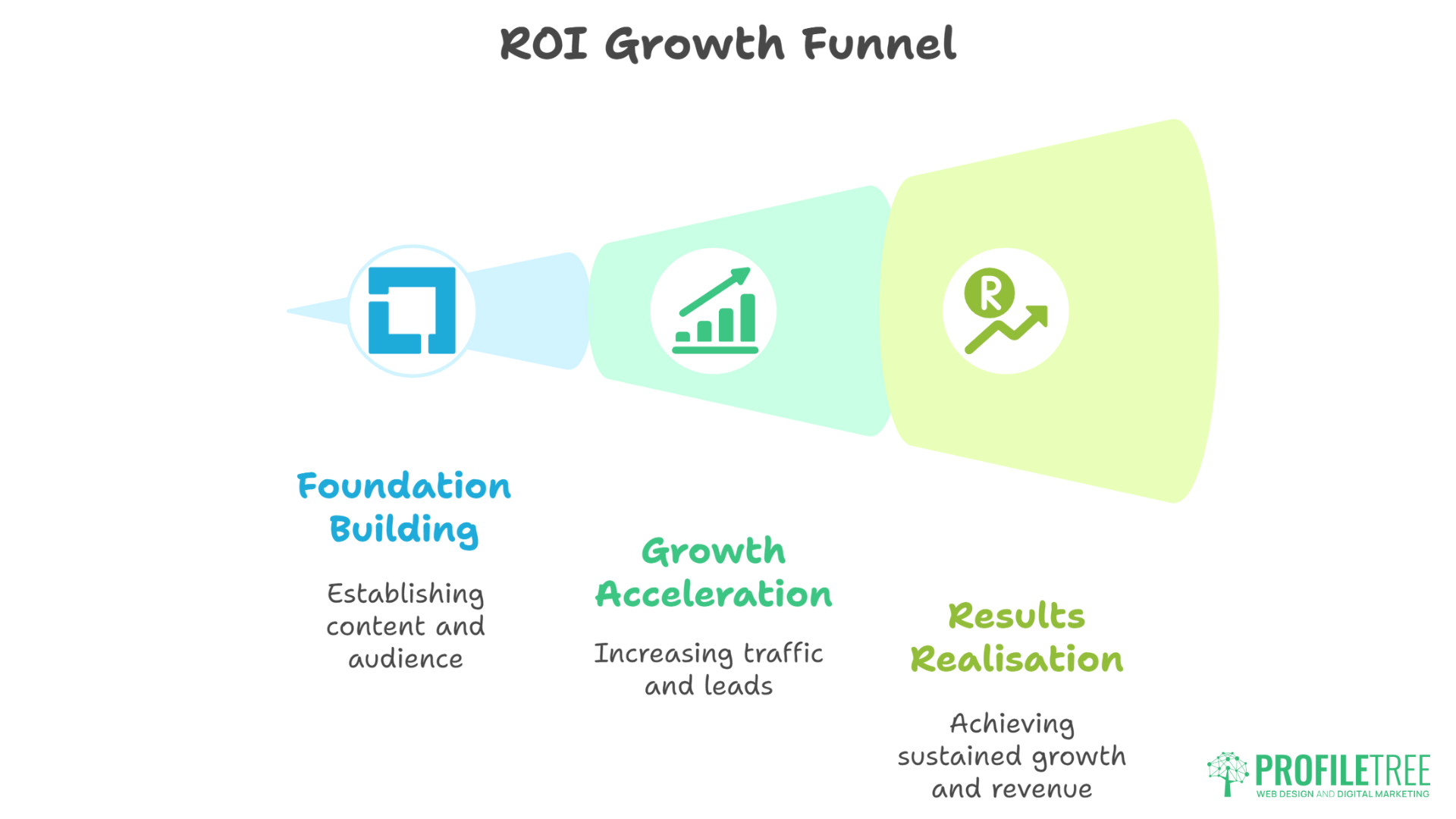 ROI Growth Funnel

R

Foundation Building

Establishing content and audience

Growth Acceleration

Increasing traffic and leads

Results Realisation

Achieving sustained growth and revenue

PROFILETREE
WEB DESIGN AND DIGITAL MARKETING